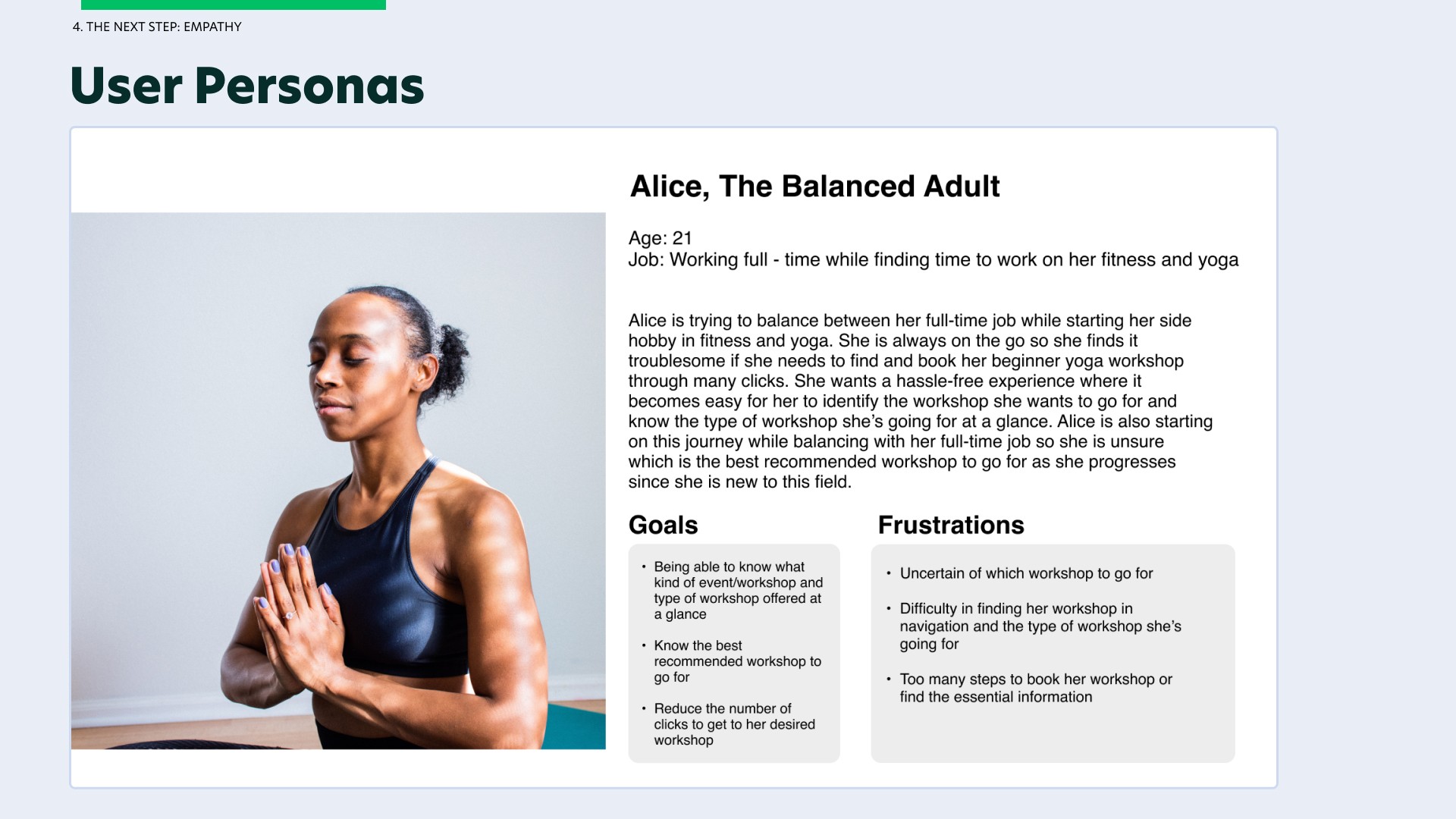 4. THE NEXT STEP: EMPATHY

User Personas

Alice, The Balanced Adult

Age: 21
Job: Working full - time while finding time to work on her fitness and yoga

Alice is trying to balance between her full-time job while starting her side hobby in fitness and yoga. She is always on the go so she finds it troublesome if she needs to find and book her beginner yoga workshop through many clicks. She wants a hassle-free experience where it becomes easy for her to identify the workshop she wants to go for and know the type of workshop she's going for at a glance. Alice is also starting on this journey while balancing with her full-time job so she is unsure which is the best recommended workshop to go for as she progresses since she is new to this field.

Goals

• Being able to know what kind of event/workshop and type of workshop offered at a glance

• Know the best recommended workshop to go for

• Reduce the number of clicks to get to her desired workshop

Frustrations

• Uncertain of which workshop to go for

• Difficulty in finding her workshop in navigation and the type of workshop she's going for

• Too many steps to book her workshop or find the essential information